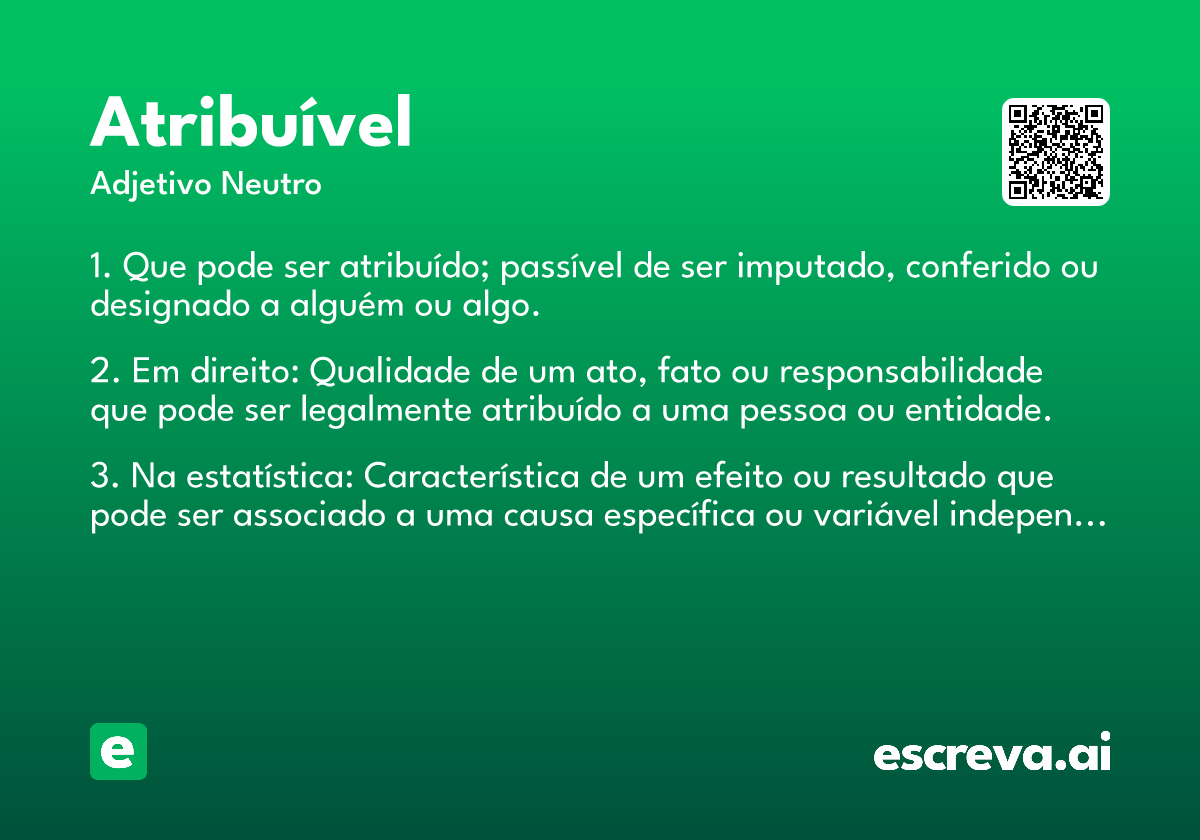 Atribuível
Adjetivo Neutro

1. Que pode ser atribuído; passível de ser imputado, conferido ou designado a alguém ou algo.

2. Em direito: Qualidade de um ato, fato ou responsabilidade que pode ser legalmente atribuído a uma pessoa ou entidade.

3. Na estatística: Característica de um efeito ou resultado que pode ser associado a uma causa específica ou variável indepen…

e

escreva.ai